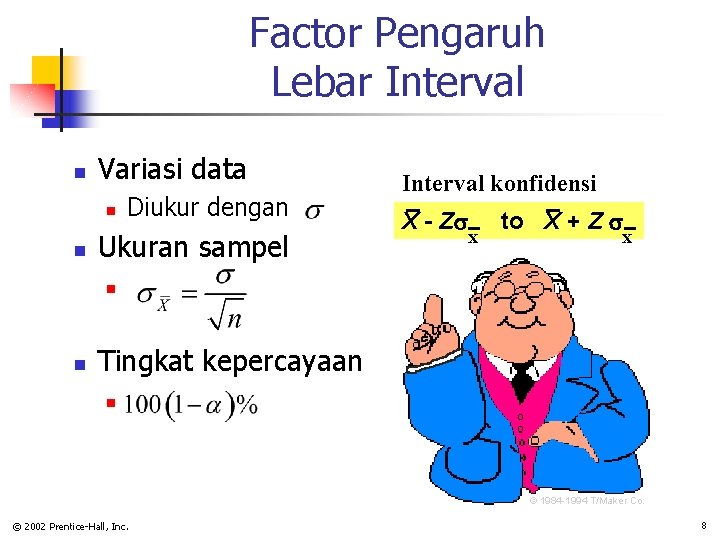 Factor Pengaruh Lebar Interval

Variasi data

Diukur dengan $\sigma$

Ukuran sampel

$\sigma_{\bar{X}} = \frac{\sigma}{\sqrt{n}}$

Tingkat kepercayaan

$100(1-\alpha)\%$

Interval konfidensi

$\bar{X} - Z\sigma_{\bar{x}}$ to $\bar{X} + Z\sigma_{\bar{x}}$

© 1984-1994 T/Maker Co.

© 2002 Prentice-Hall, Inc.

8